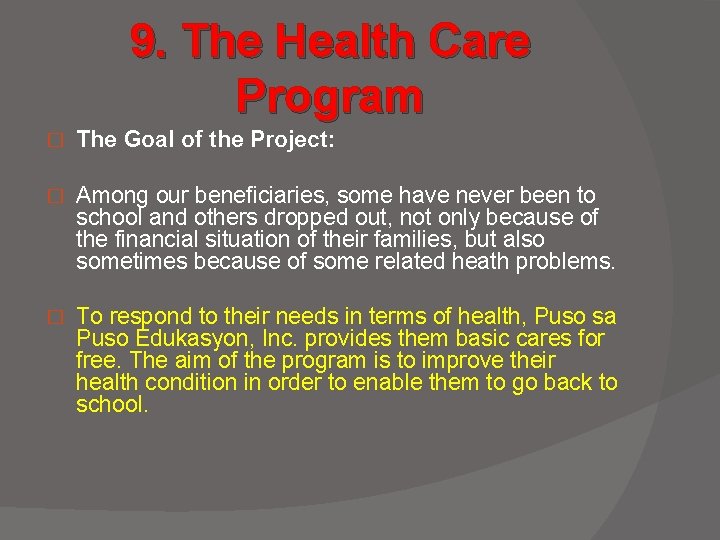 9. The Health Care Program

The Goal of the Project:

Among our beneficiaries, some have never been to school and others dropped out, not only because of the financial situation of their families, but also sometimes because of some related heath problems.

To respond to their needs in terms of health, Puso sa Puso Edukasyon, Inc. provides them basic cares for free. The aim of the program is to improve their health condition in order to enable them to go back to school.